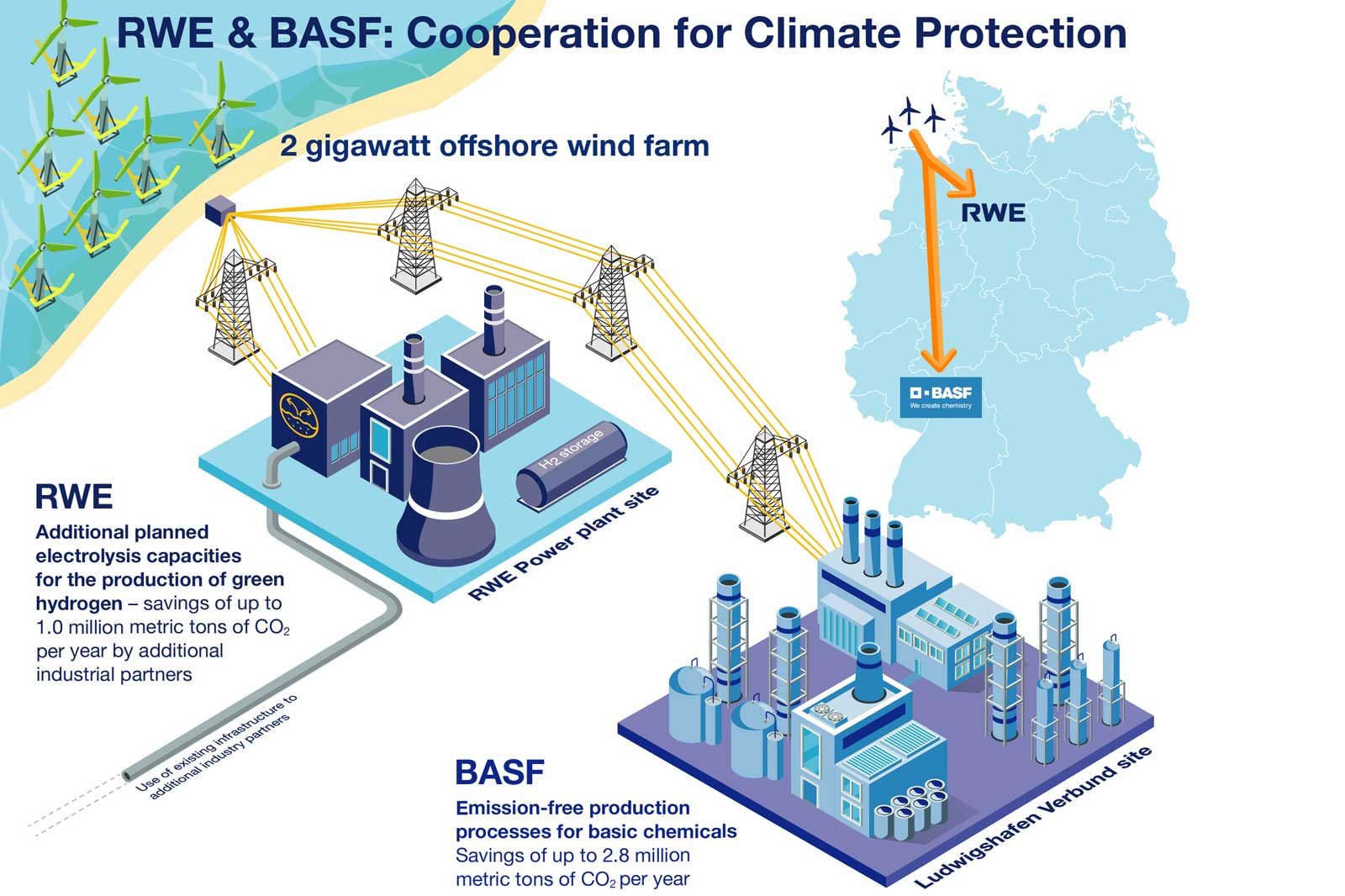 RWE & BASF: Cooperation for Climate Protection

2 gigawatt offshore wind farm

RWE

BASF
We create chemistry

$H_2$ storage

RWE Power plant site

RWE

Additional planned electrolysis capacities for the production of green hydrogen – savings of up to 1.0 million metric tons of $CO_2$ per year by additional industrial partners

Use of existing infrastructure to additional industry partners

BASF

Emission-free production processes for basic chemicals

Savings of up to 2.8 million metric tons of $CO_2$ per year

Ludwigshafen Verbund site